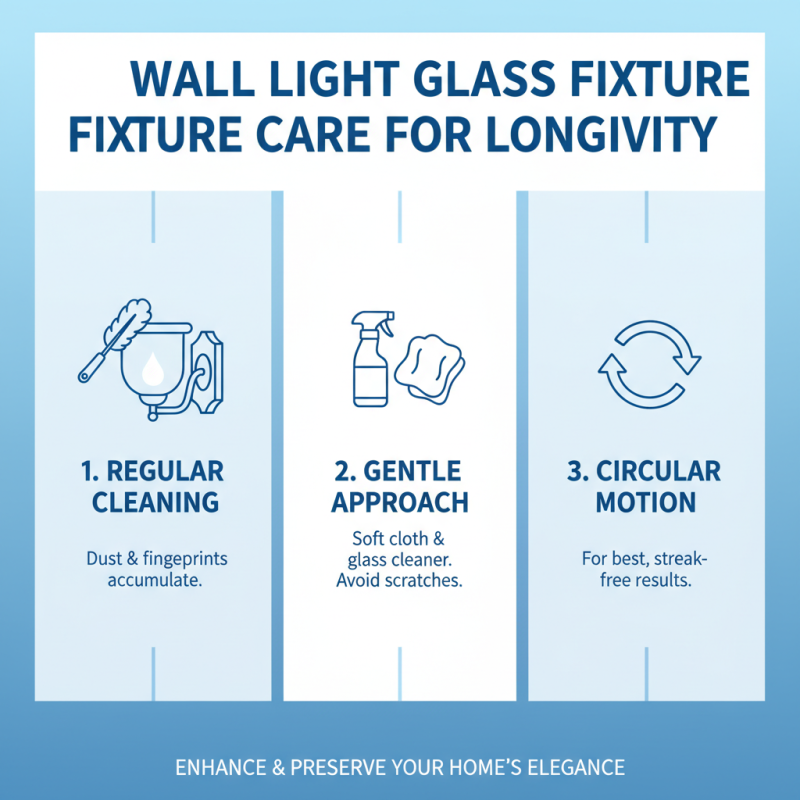 WALL LIGHT GLASS FIXTURE FIXTURE CARE FOR LONGIVITY

1. REGULAR CLEANING

Dust & fingeprints accumulate.

2. GENTLE APPROACH

Soft cloth & glass cleaner. Avoid scratches.

3. CIRCULAR MOTION

For best, streak-free results.

ENHANCE & PRESERVE YOUR HOME'S ELEGANCE